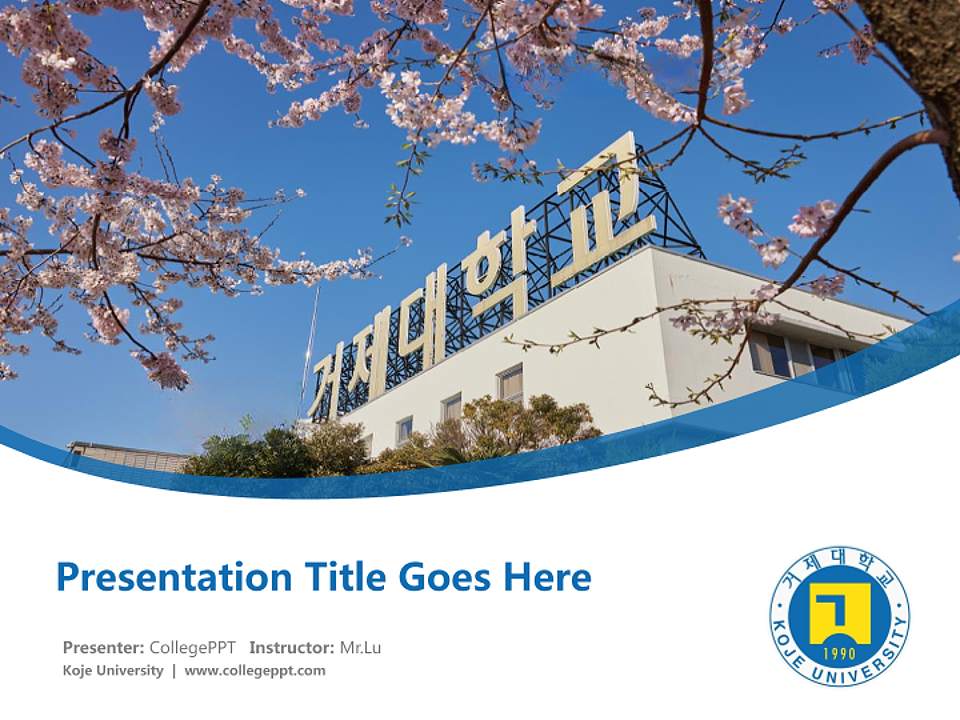 거제대학교

Presentation Title Goes Here

Presenter: CollegePPT Instructor: Mr.Lu
Koje University | www.collegeppt.com

거제대학교
1990
KOJE UNIVERSITY